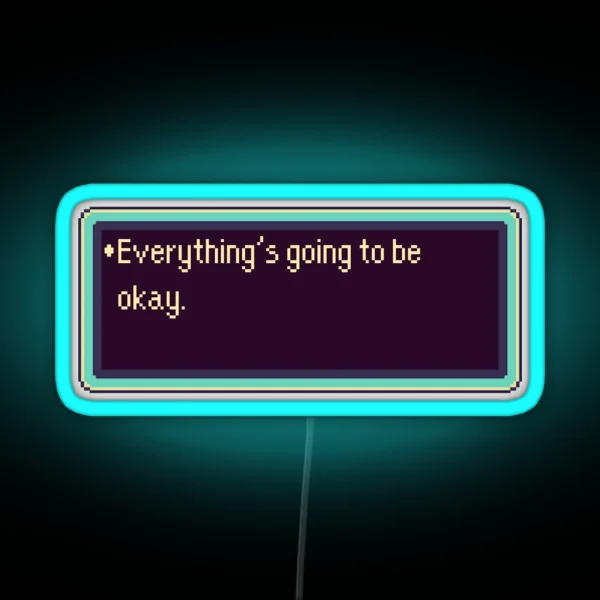 •Everything's going to be okay.